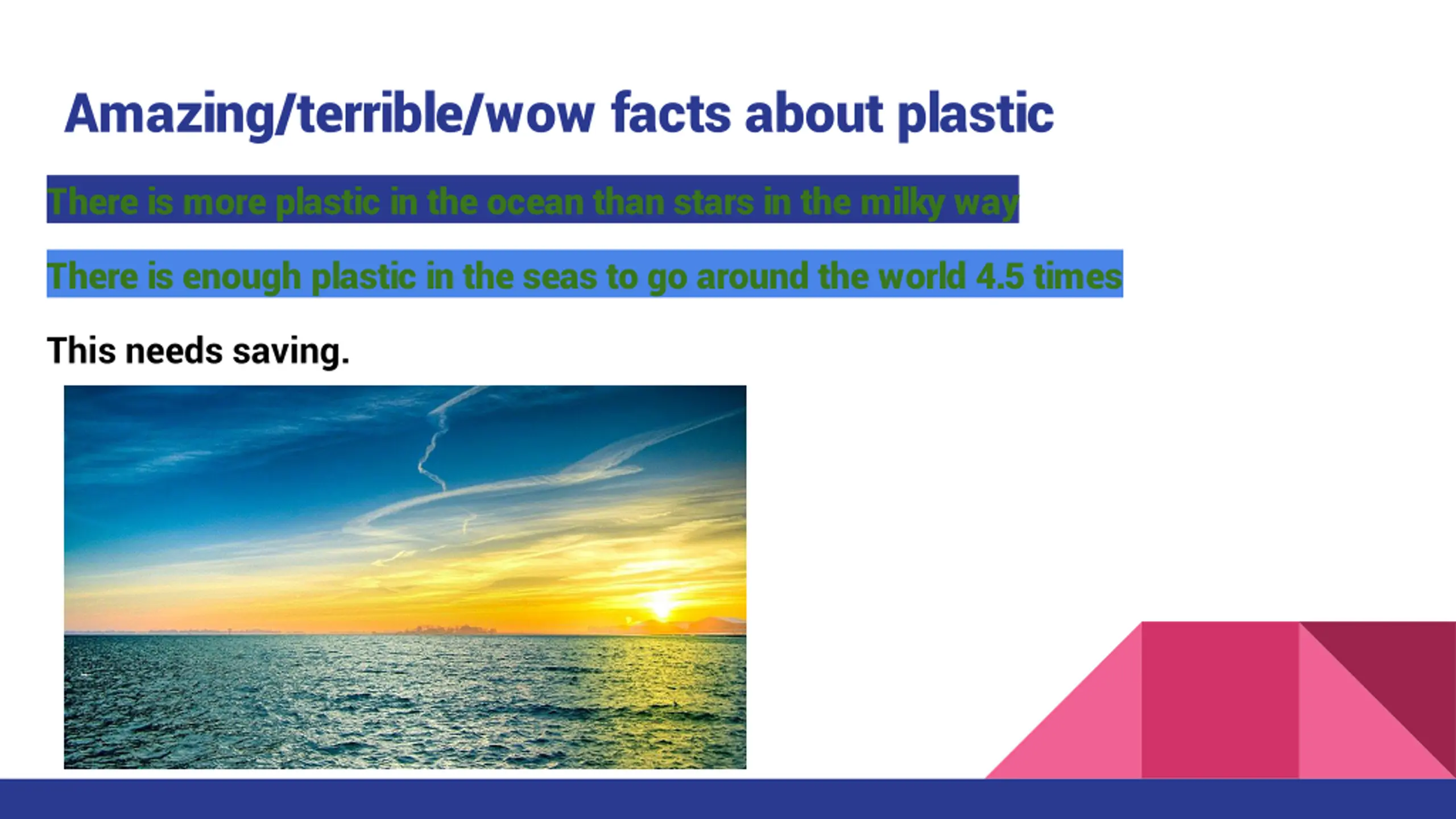 Amazing/terrible/wow facts about plastic

There is more plastic in the ocean than stars in the milky way

There is enough plastic in the seas to go around the world 4.5 times

This needs saving.